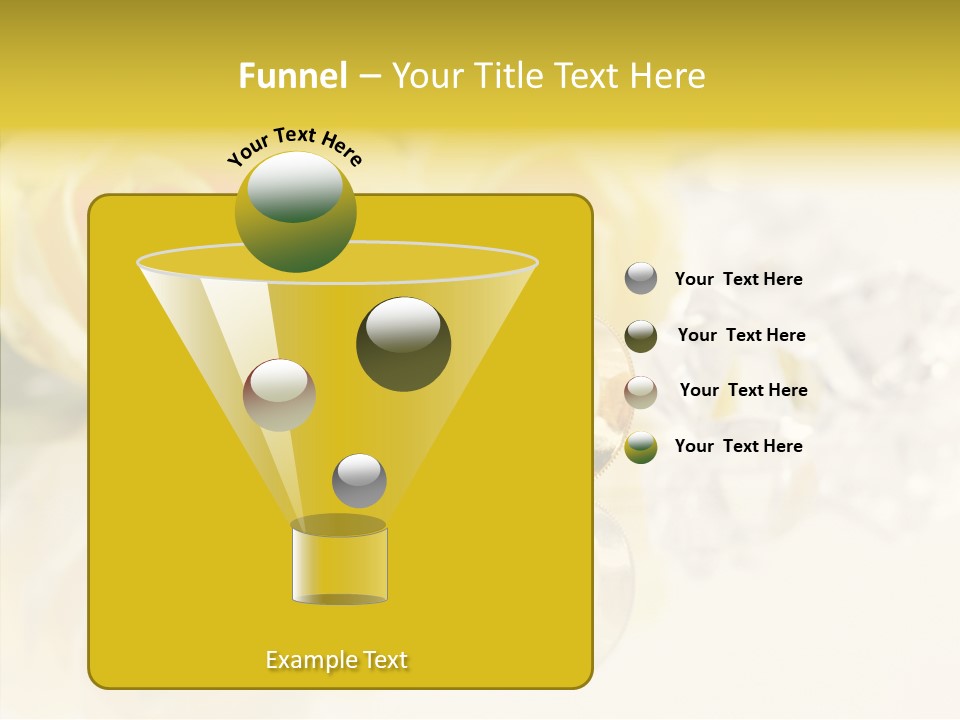 Funnel – Your Title Text Here

Your Text Here

Your Text Here
Your Text Here
Your Text Here
Your Text Here

Example Text